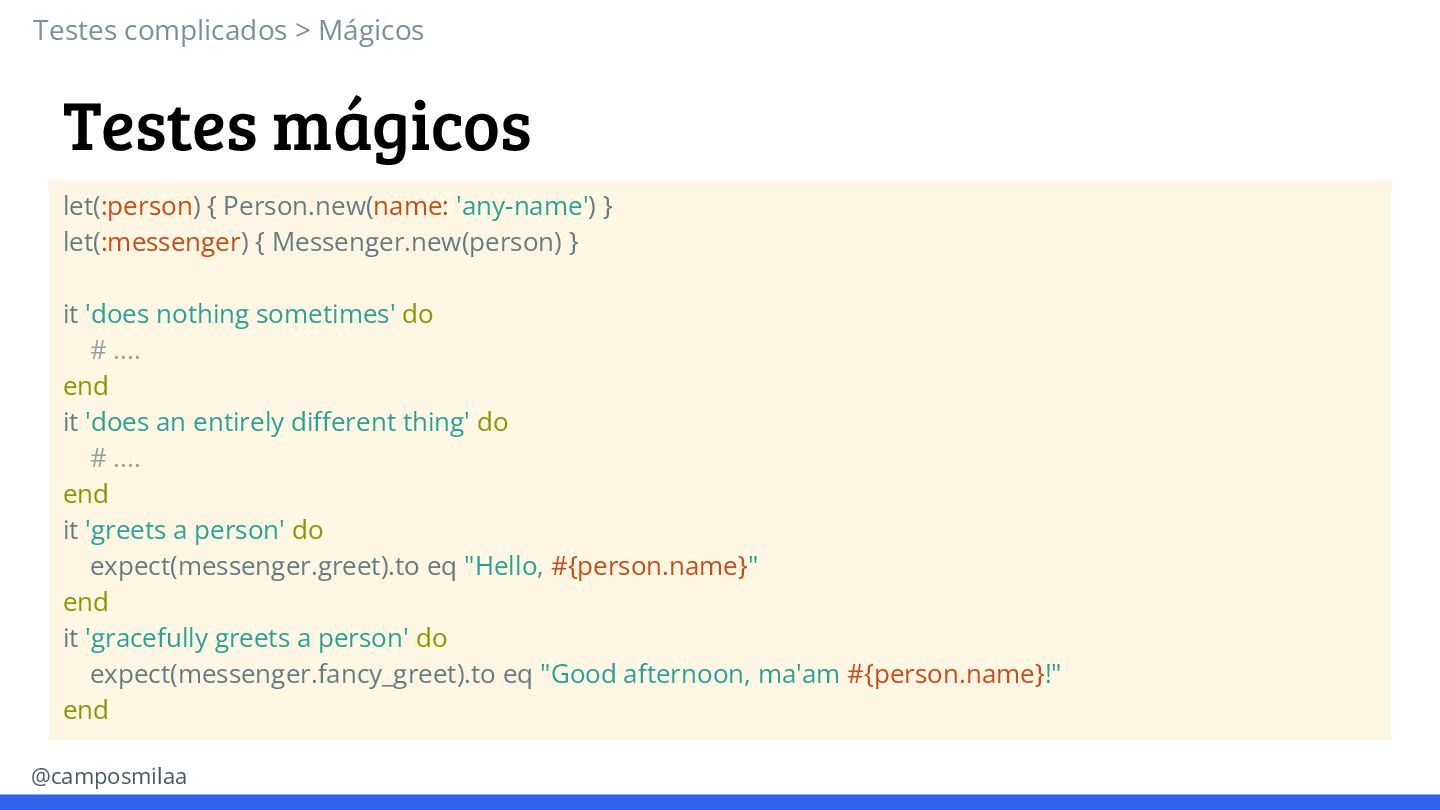 Testes complicados > Mágicos

Testes mágicos

let(:person) { Person.new(name: 'any-name') }
let(:messenger) { Messenger.new(person) }

it 'does nothing sometimes' do
  # ....
end
it 'does an entirely different thing' do
  # ....
end
it 'greets a person' do
  expect(messenger.greet).to eq "Hello, #{person.name}"
end
it 'gracefully greets a person' do
  expect(messenger.fancy_greet).to eq "Good afternoon, ma'am #{person.name}!"
end

@camposmilaa